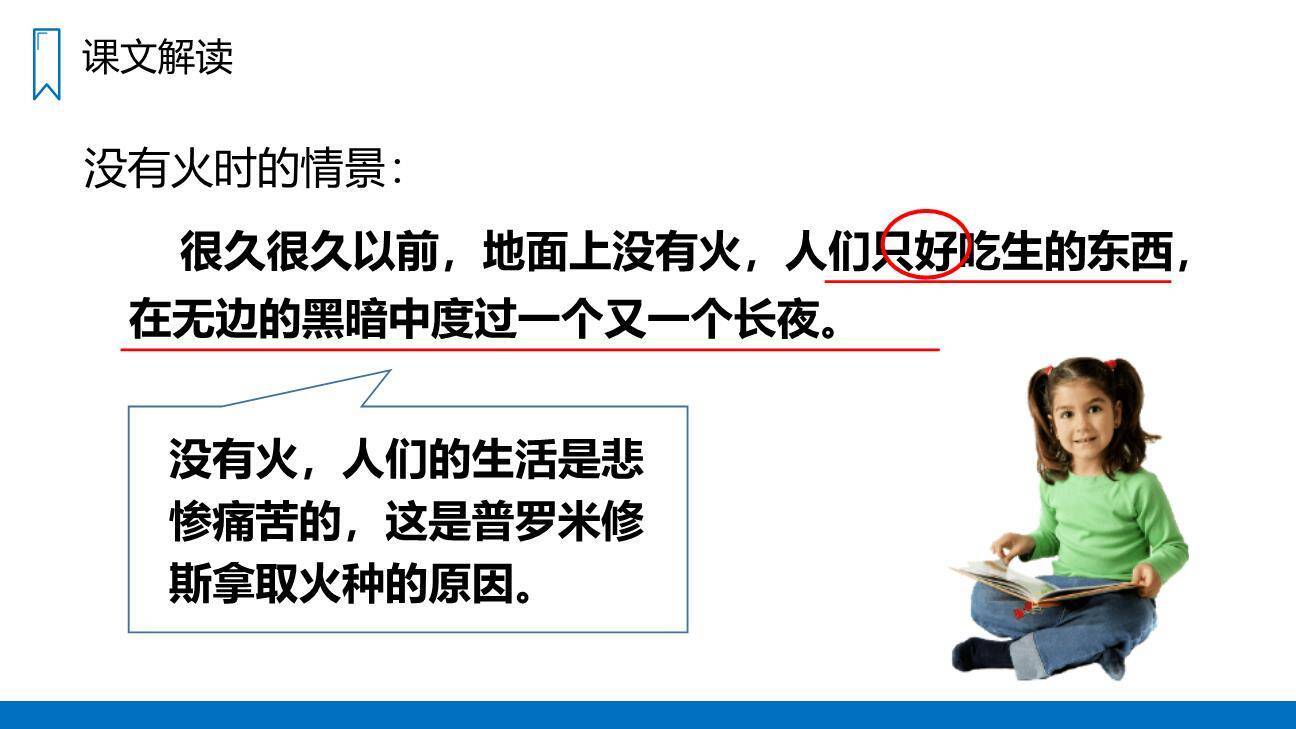 课文解读

没有火时的情景：

很久很久以前，地面上没有火，人们只好吃生的东西，在无边的黑暗中度过一个又一个长夜。

没有火，人们的生活是悲惨痛苦的，这是普罗米修斯拿取火种的原因。